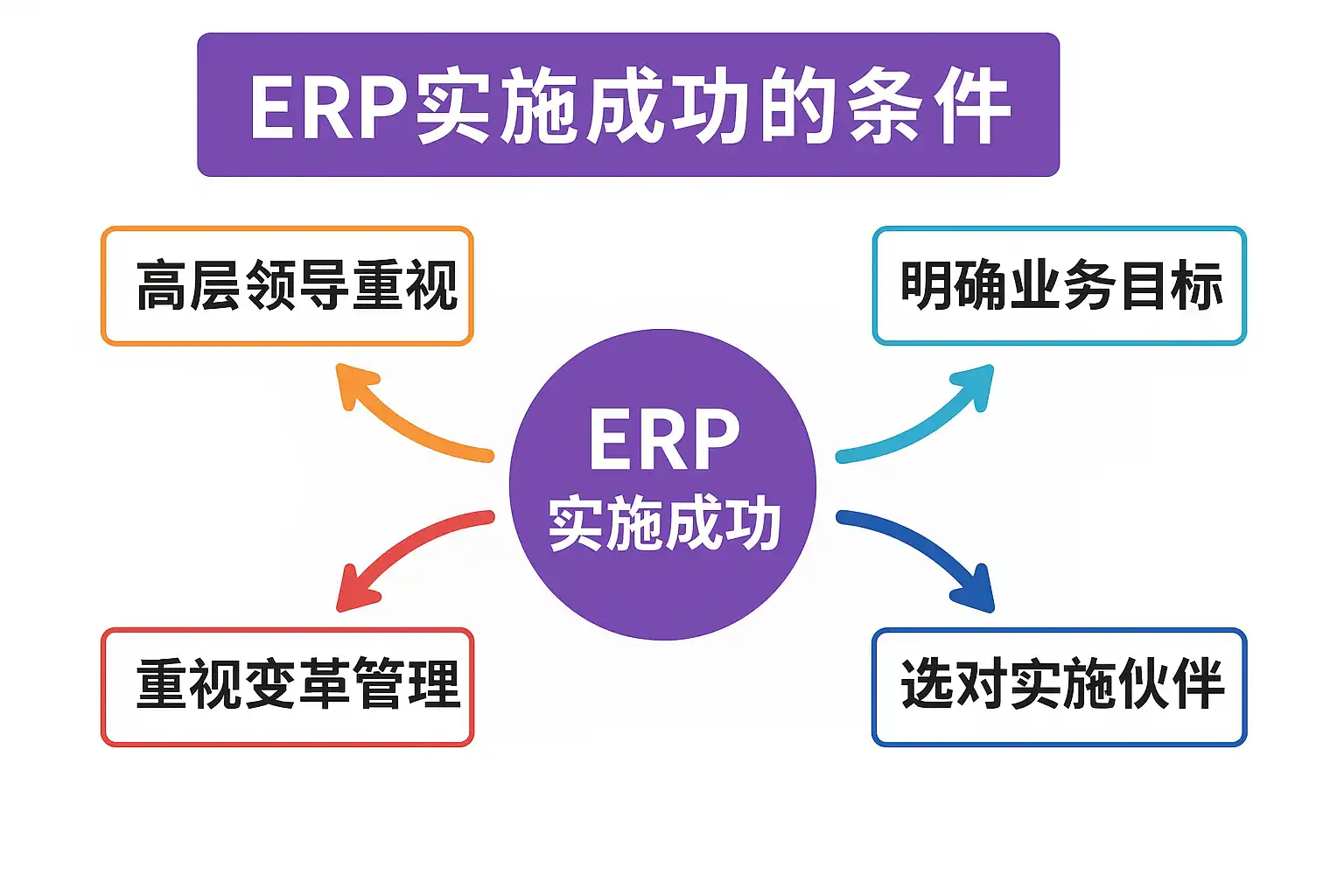 ERP实施成功的条件

高层领导重视

明确业务目标

ERP
实施成功

重视变革管理

选对实施伙伴